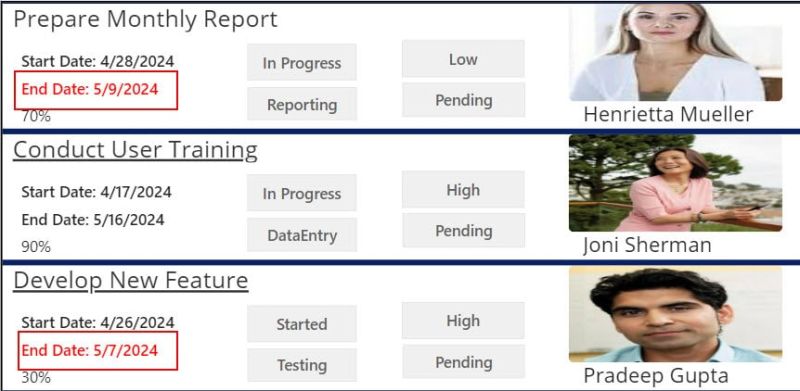 Prepare Monthly Report

Start Date: 4/28/2024
End Date: 5/9/2024
70%

In Progress
Reporting

Low
Pending

Henrietta Mueller

Conduct User Training

Start Date: 4/17/2024
End Date: 5/16/2024
90%

In Progress
DataEntry

High
Pending

Joni Sherman

Develop New Feature

Start Date: 4/26/2024
End Date: 5/7/2024
30%

Started
Testing

High
Pending

Pradeep Gupta